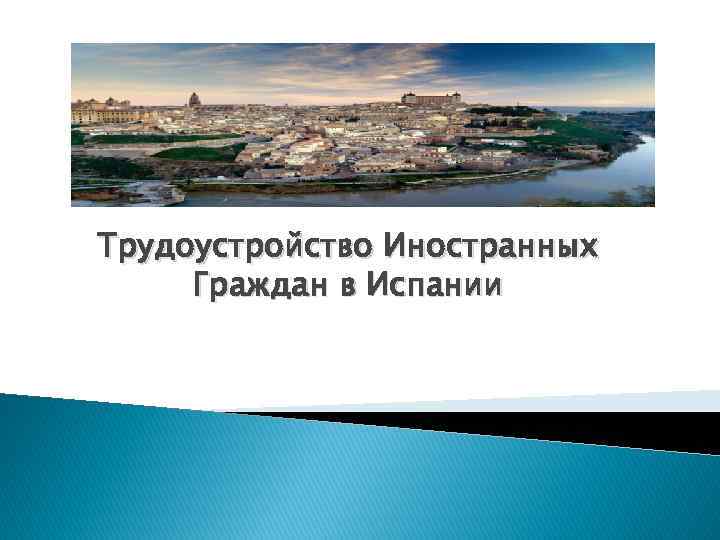 Трудоустройство Иностранных Граждан в Испании